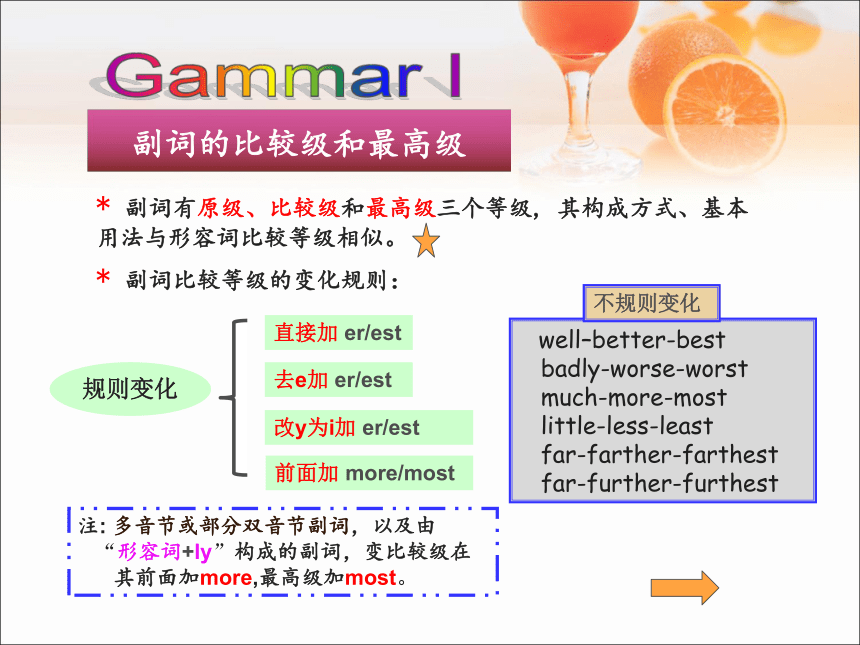 Gammar I

副词的比较级和最高级

* 副词有原级、比较级和最高级三个等级，其构成方式、基本用法与形容词比较等级相似。

* 副词比较等级的变化规则：

规则变化

直接加 er/est

去e加 er/est

改y为i加 er/est

前面加 more/most

不规则变化

well-better-best
badly-worse-worst
much-more-most
little-less-least
far-farther-farthest
far-further-furthest

注：多音节或部分双音节副词，以及由“形容词+ly”构成的副词，变比较级在其前面加more,最高级加most。